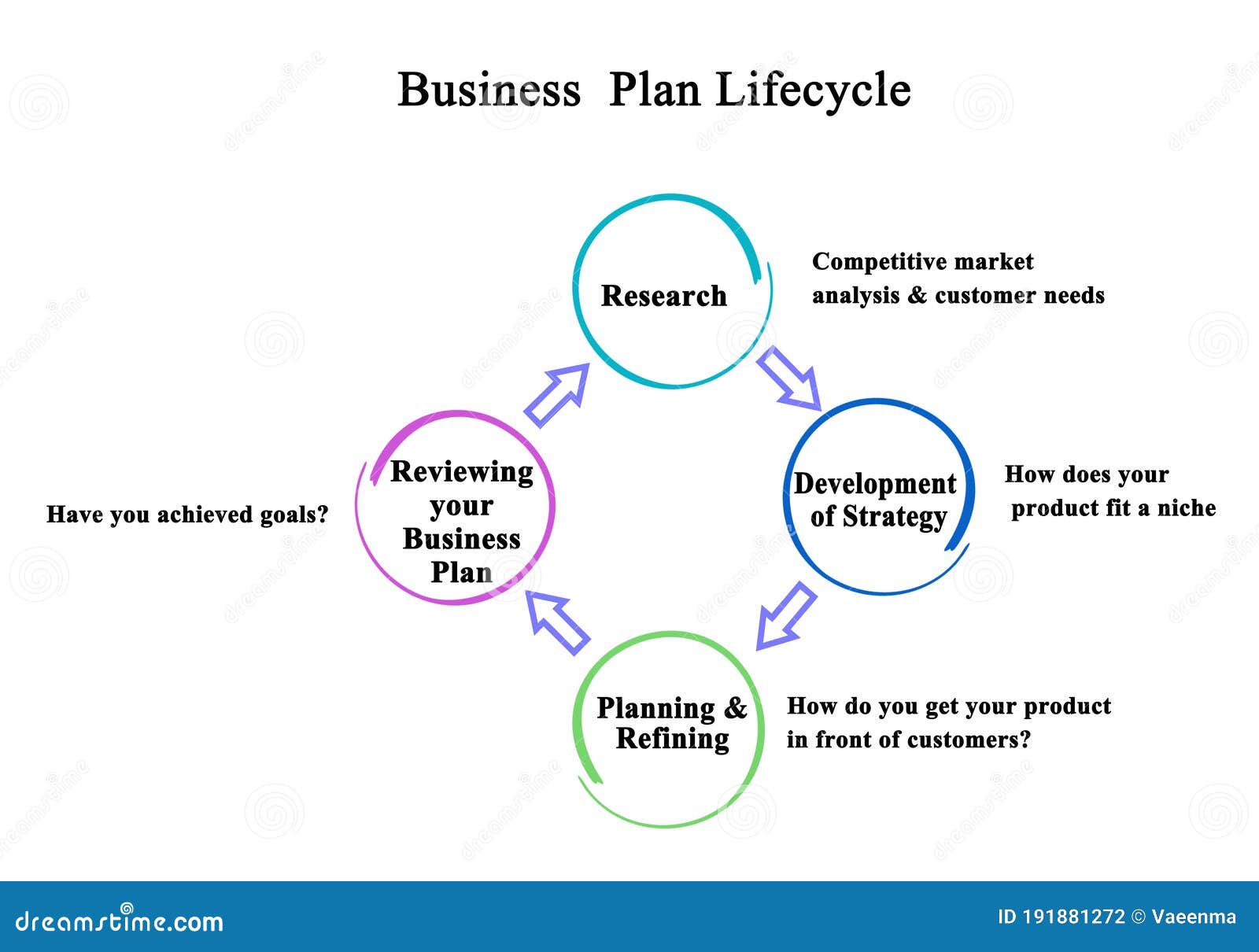 Business Plan Lifecycle

Research

Competitive market analysis & customer needs

Development of Strategy

How does your product fit a niche

Planning & Refining

How do you get your product in front of customers?

Reviewing your Business Plan

Have you achieved goals?

dreamstime.com

ID 191881272 © Vaeenma